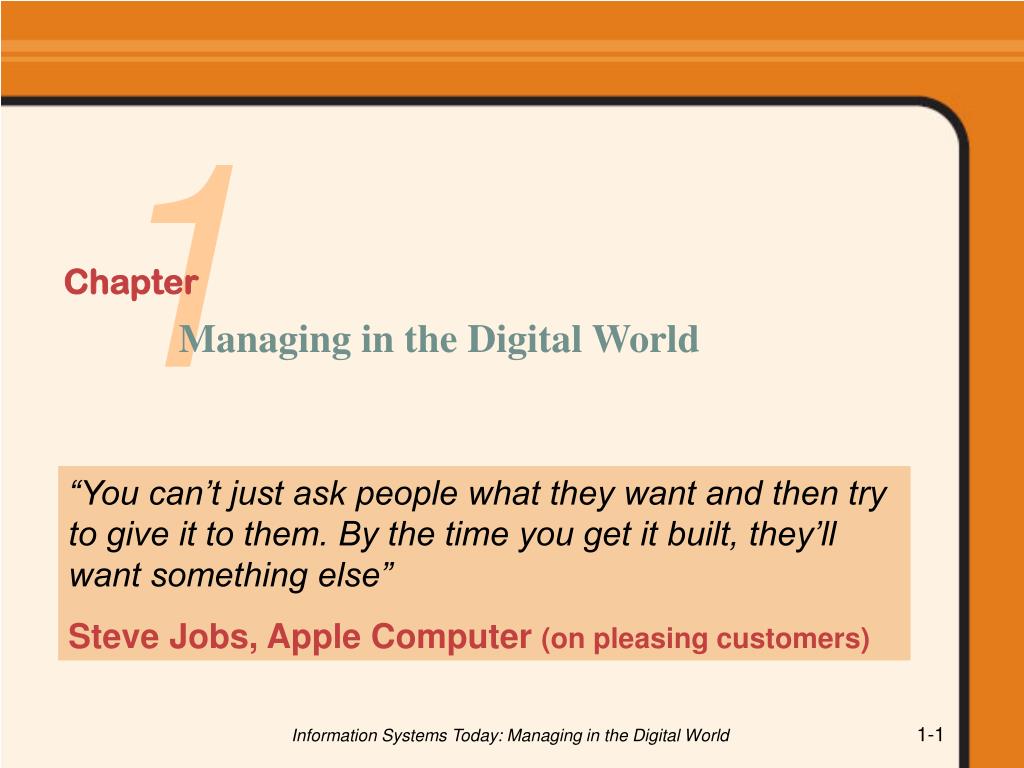 1

Chapter

Managing in the Digital World

“You can’t just ask people what they want and then try to give it to them. By the time you get it built, they’ll want something else”

Steve Jobs, Apple Computer (on pleasing customers)

Information Systems Today: Managing in the Digital World

1-1